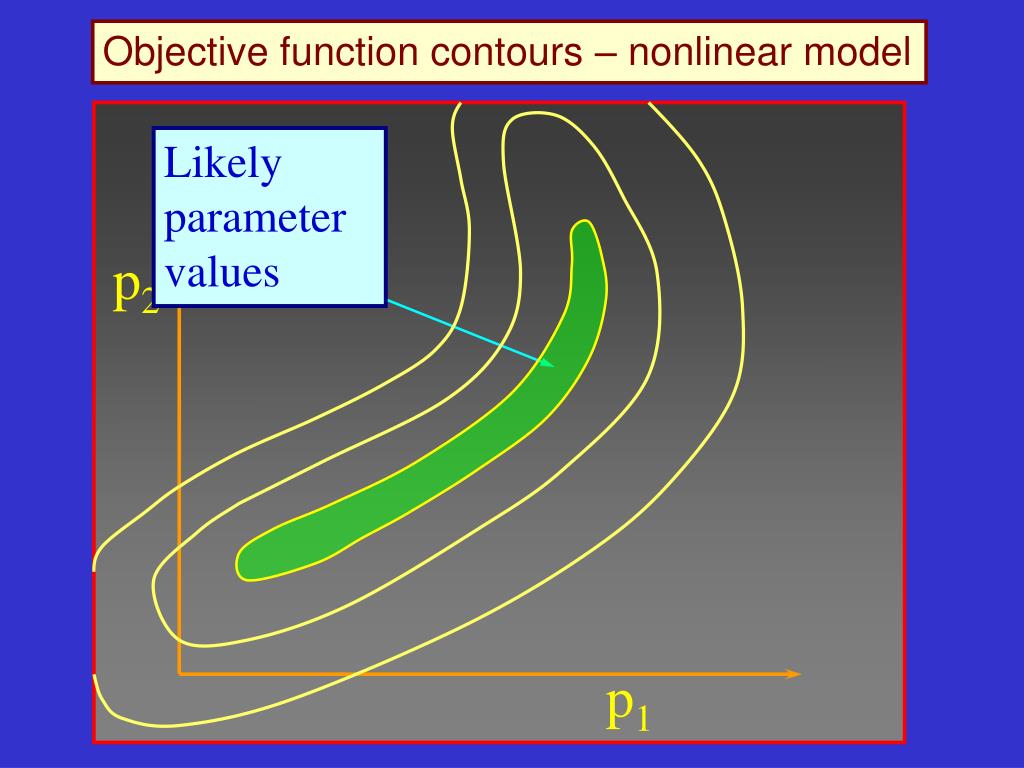 Objective function contours – nonlinear model

Likely parameter values

$p_2$

$p_1$